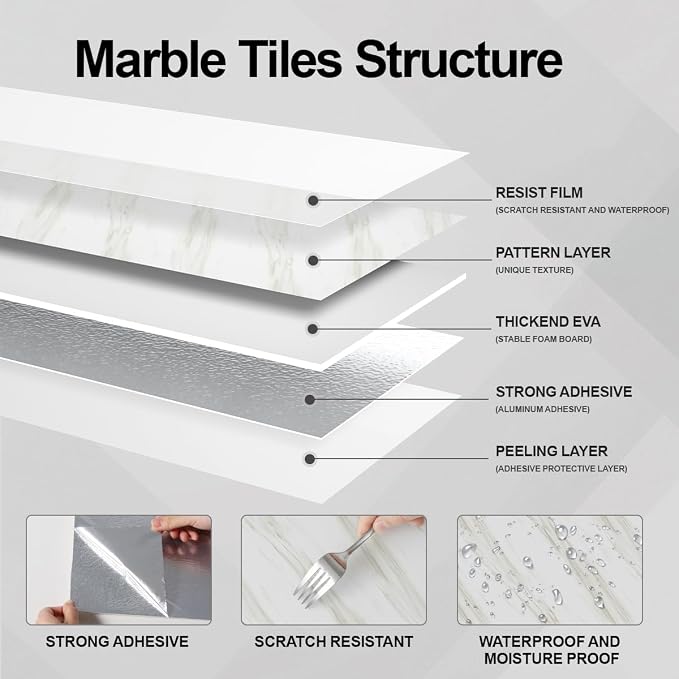 Marble Tiles Structure

RESIST FILM
(SCRATCH RESISTANT AND WATERPROOF)

PATTERN LAYER
(UNIQUE TEXTURE)

THICKEND EVA
(STABLE FOAM BOARD)

STRONG ADHESIVE
(ALUMINUM ADHESIVE)

PEELING LAYER
(ADHESIVE PROTECTIVE LAYER)

STRONG ADHESIVE

SCRATCH RESISTANT

WATERPROOF AND MOISTURE PROOF